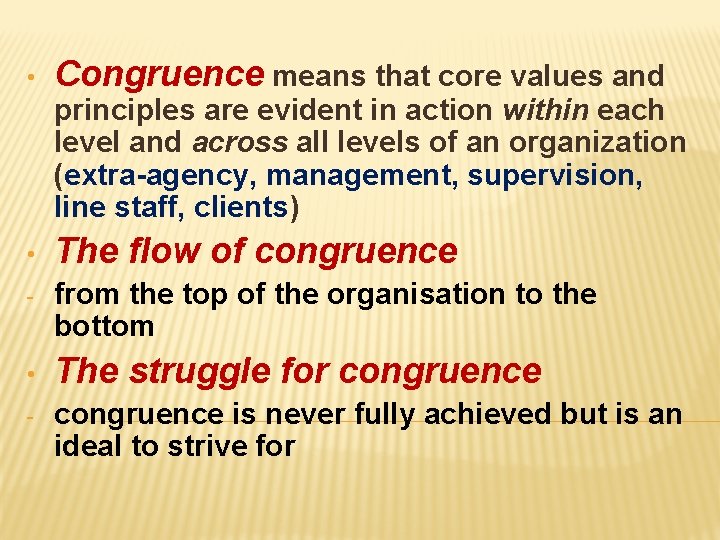 • Congruence means that core values and principles are evident in action within each level and across all levels of an organization (extra-agency, management, supervision, line staff, clients)

• The flow of congruence

- from the top of the organisation to the bottom

• The struggle for congruence

- congruence is never fully achieved but is an ideal to strive for